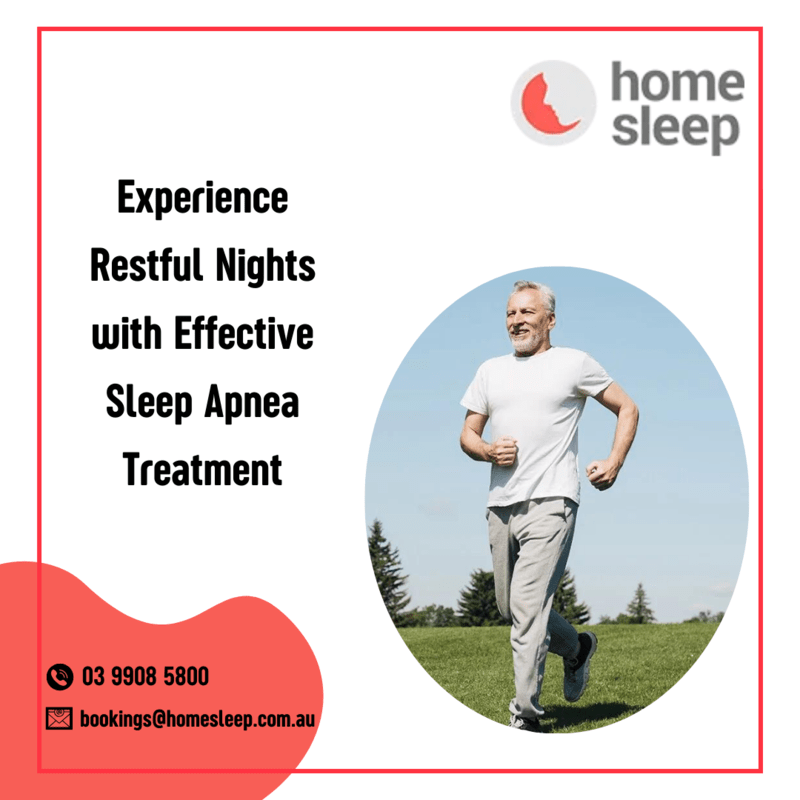 home sleep

Experience Restful Nights with Effective Sleep Apnea Treatment

03 9908 5800

bookings@homesleep.com.au